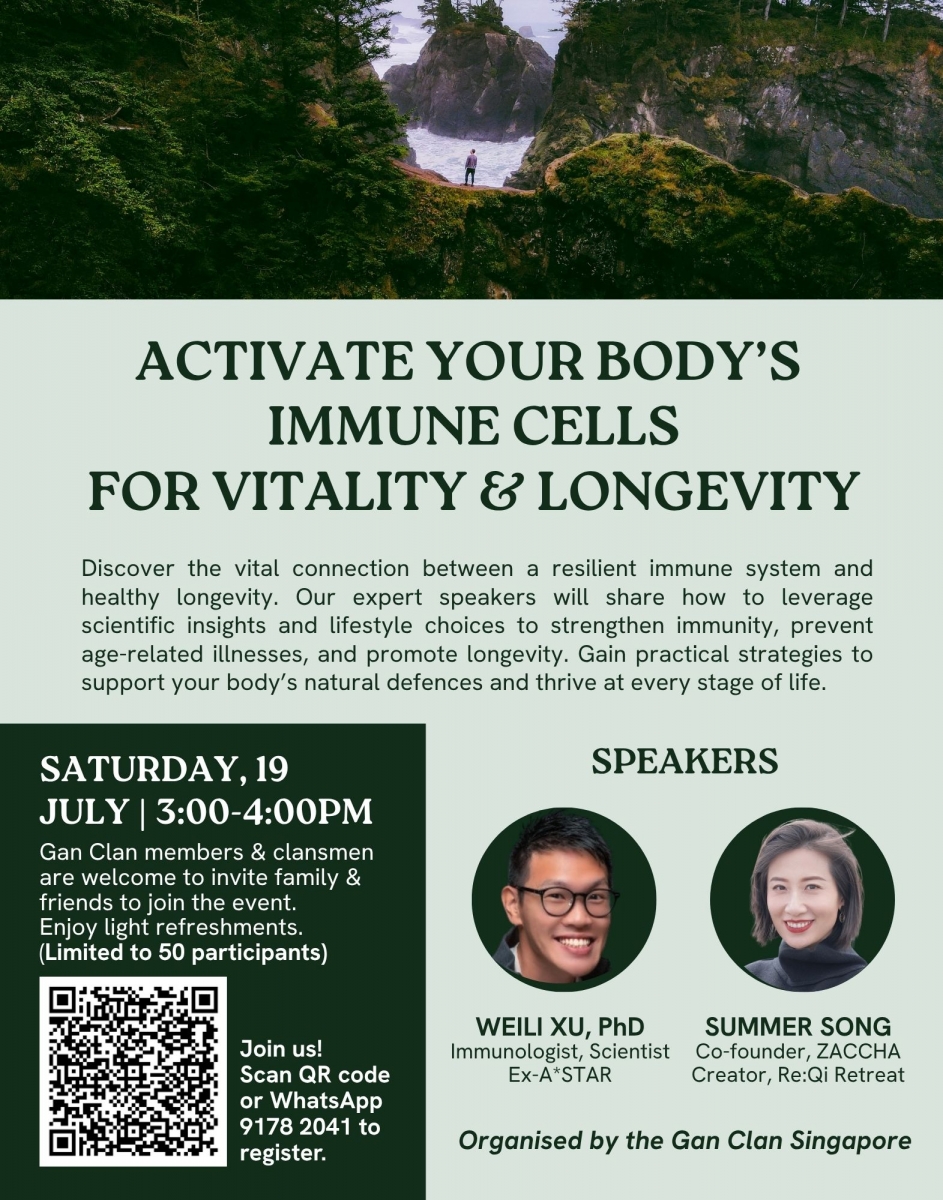 ACTIVATE YOUR BODY'S IMMUNE CELLS FOR VITALITY & LONGEVITY

Discover the vital connection between a resilient immune system and healthy longevity. Our expert speakers will share how to leverage scientific insights and lifestyle choices to strengthen immunity, prevent age-related illnesses, and promote longevity. Gain practical strategies to support your body's natural defences and thrive at every stage of life.

SATURDAY, 19 JULY | 3:00-4:00PM

Gan Clan members & clansmen are welcome to invite family & friends to join the event. Enjoy light refreshments. (Limited to 50 participants)

Join us! Scan QR code or WhatsApp 9178 2041 to register.

SPEAKERS

WEILI XU, PhD
Immunologist, Scientist
Ex-A*STAR

SUMMER SONG
Co-founder, ZACCHA
Creator, Re:Qi Retreat

Organised by the Gan Clan Singapore